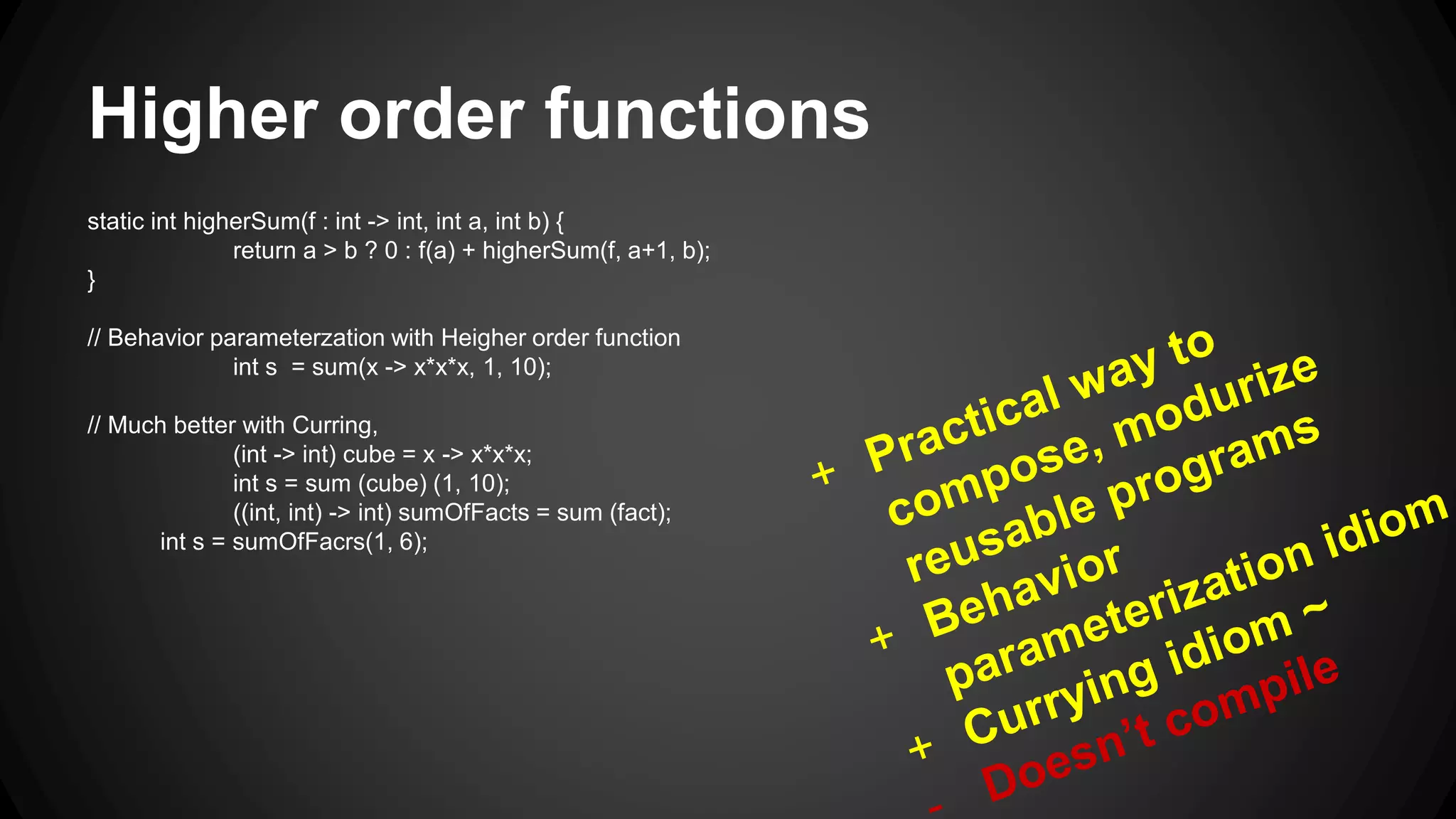 Higher order functions

static int higherSum(f : int -> int, int a, int b) {
return a > b ? 0 : f(a) + higherSum(f, a+1, b);
}

// Behavior parameterzation with Heigher order function
int s = sum(x -> x*x*x, 1, 10);

// Much better with Curring,
(int -> int) cube = x -> x*x*x;
int s = sum (cube) (1, 10);
((int, int) -> int) sumOfFacts = sum (fact);
int s = sumOfFacrs(1, 6);

+ Practical way to compose, modurize reusable programs
+ Behavior parameterization idiom
+ Currying idiom ~
- Doesn't compile